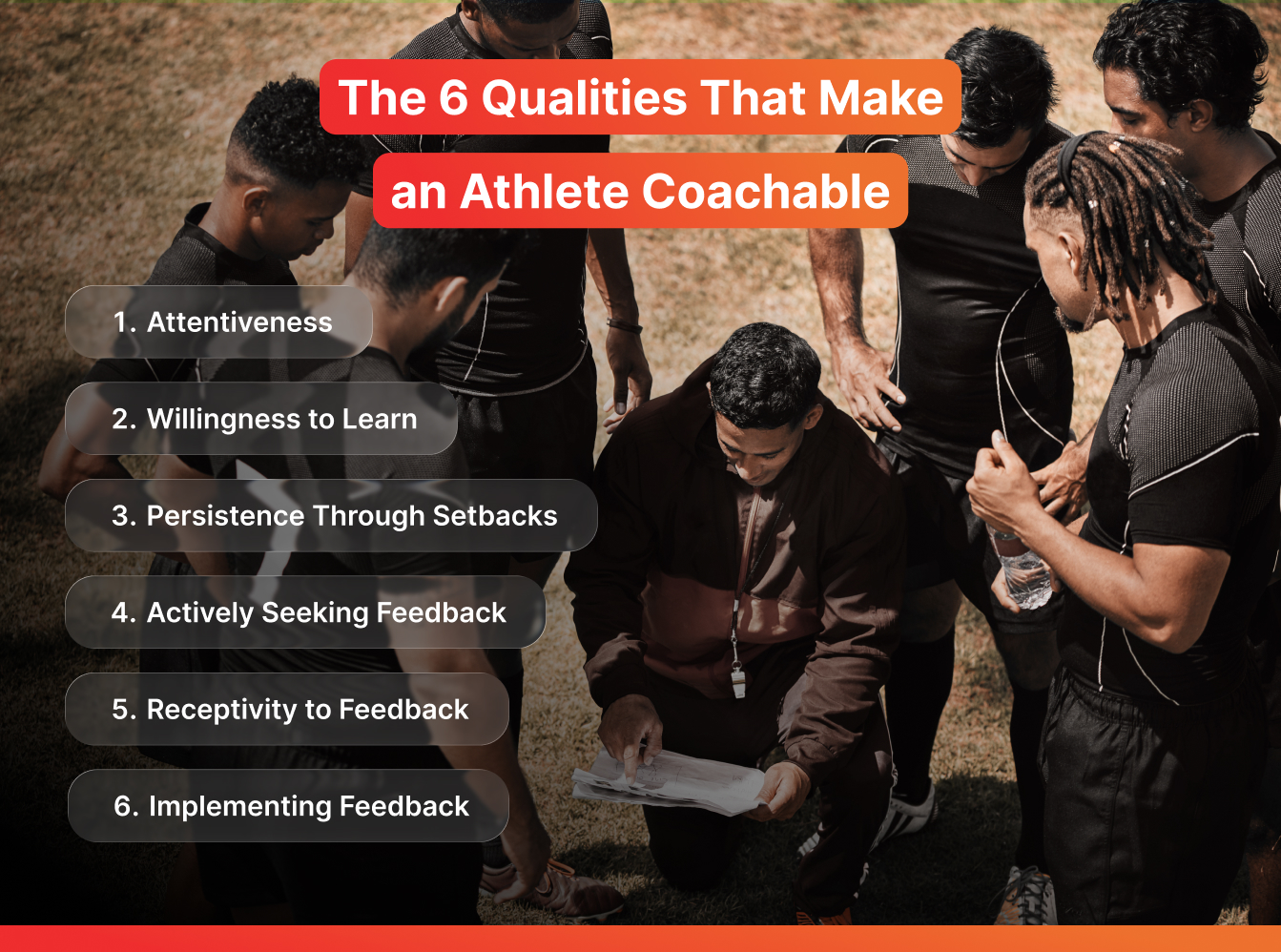 The 6 Qualities That Make an Athlete Coachable

1. Attentiveness

2. Willingness to Learn

3. Persistence Through Setbacks

4. Actively Seeking Feedback

5. Receptivity to Feedback

6. Implementing Feedback